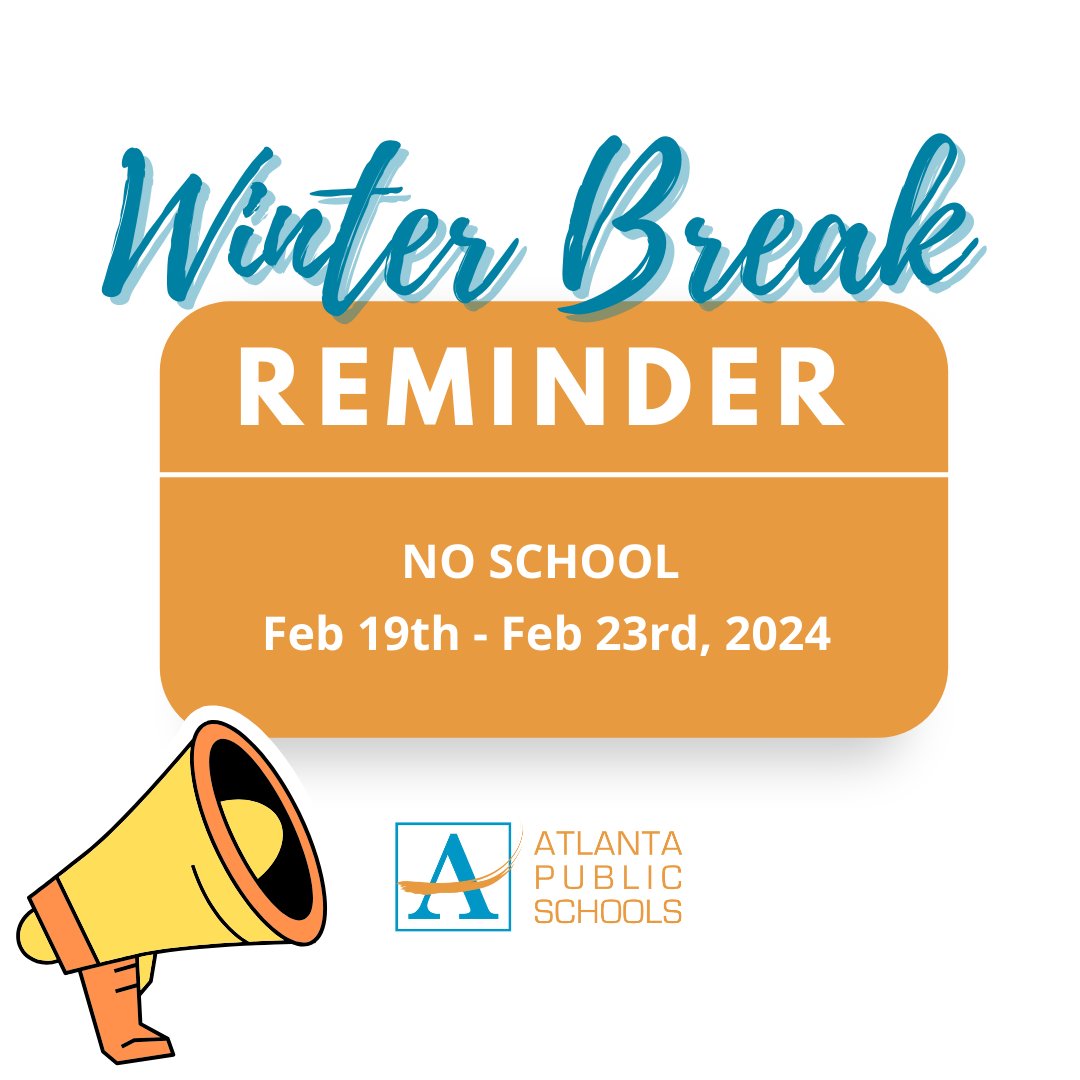 Winter Break

REMINDER

NO SCHOOL
Feb 19th - Feb 23rd, 2024

A

ATLANTA
PUBLIC
SCHOOLS